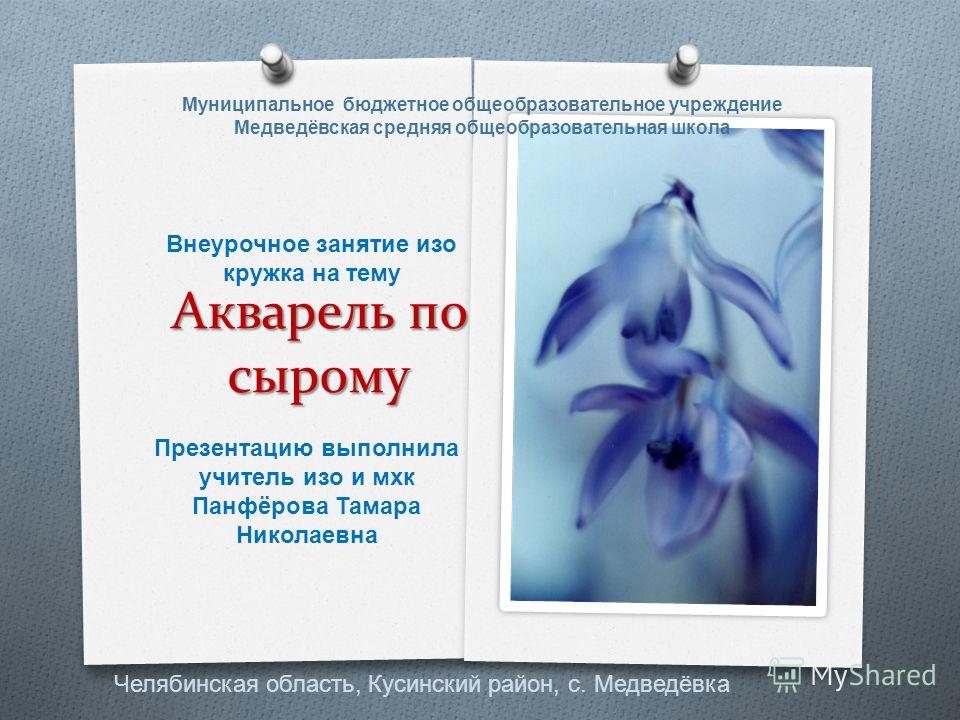 Муниципальное бюджетное общеобразовательное учреждение
Медведёвская средняя общеобразовательная школа

Внеурочное занятие изо кружка на тему

Акварель по сырому

Презентацию выполнила учитель изо и мхк Панфёрова Тамара Николаевна

Челябинская область, Кусинский район, с. Медведёвка

MyShared